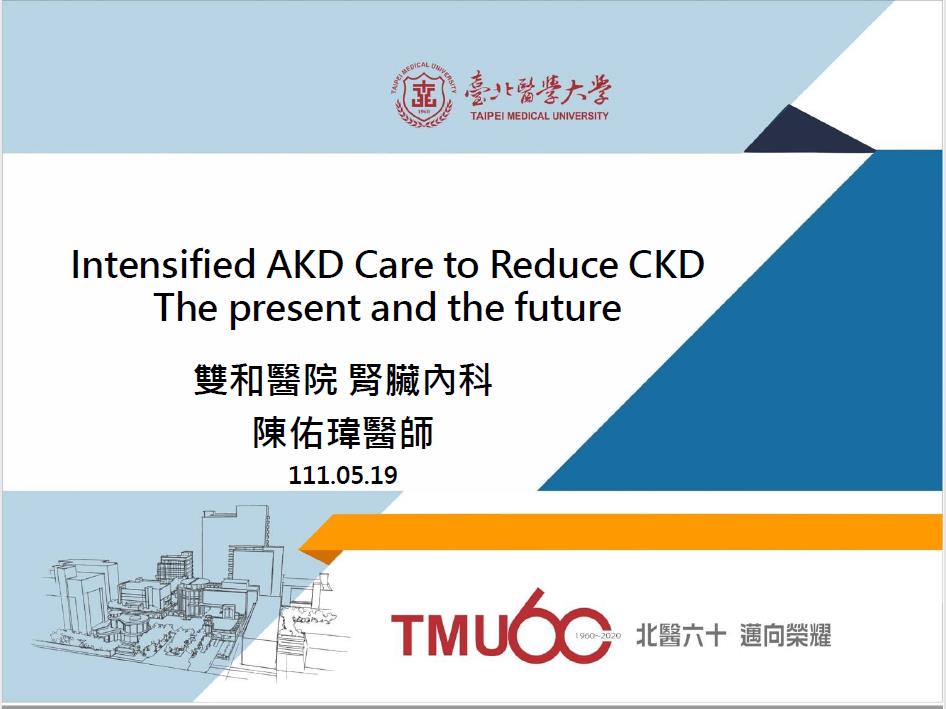 TAIPEI MEDICAL UNIVERSITY
臺北醫學大學
TAIPEI MEDICAL UNIVERSITY

Intensified AKD Care to Reduce CKD
The present and the future

雙和醫院 腎臟內科
陳佑瑋醫師
111.05.19

TMU60 1960~2020 北醫六十 邁向榮耀